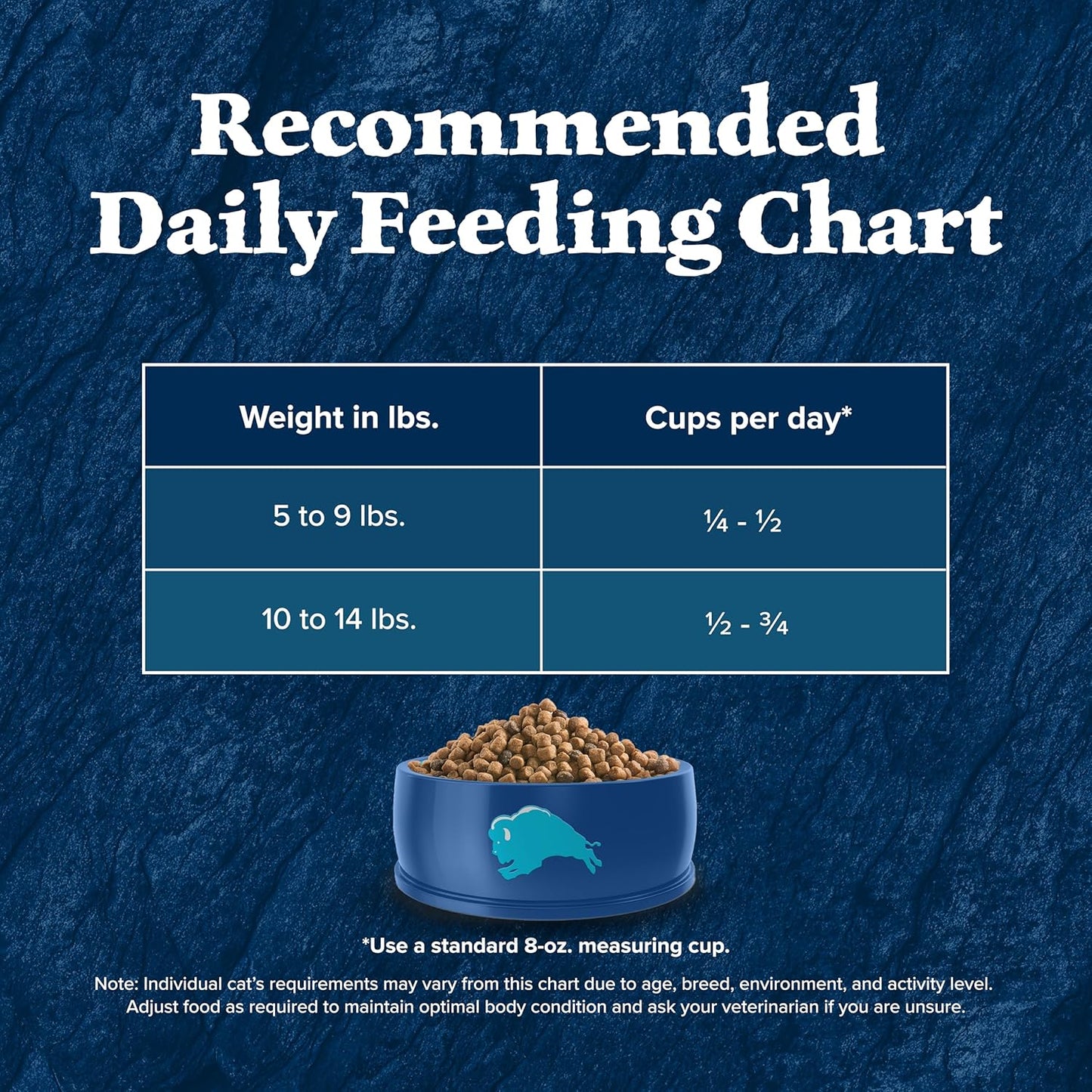 Recommended Daily Feeding Chart

| Weight in lbs. | Cups per day* |
|---|---|
| 5 to 9 lbs. | ¼ - ½ |
| 10 to 14 lbs. | ½ - ¾ |

*Use a standard 8-oz. measuring cup.

Note: Individual cat's requirements may vary from this chart due to age, breed, environment, and activity level. Adjust food as required to maintain optimal body condition and ask your veterinarian if you are unsure.